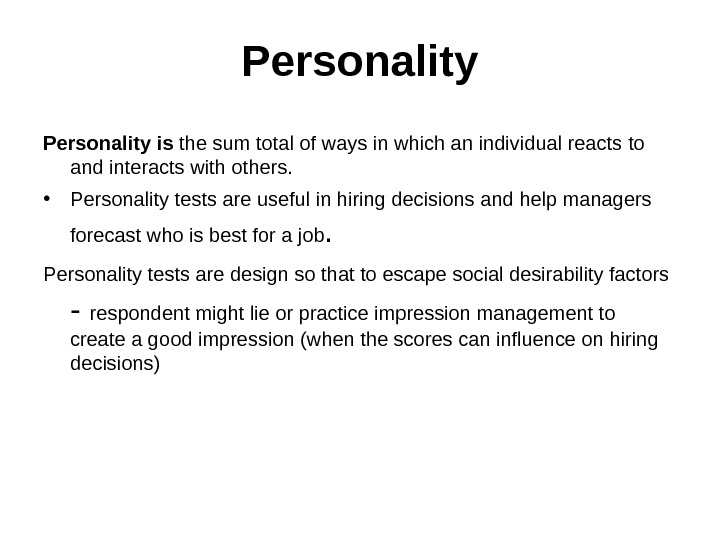 Personality

Personality is the sum total of ways in which an individual reacts to and interacts with others.

• Personality tests are useful in hiring decisions and help managers forecast who is best for a job.

Personality tests are design so that to escape social desirability factors

- respondent might lie or practice impression management to create a good impression (when the scores can influence on hiring decisions)